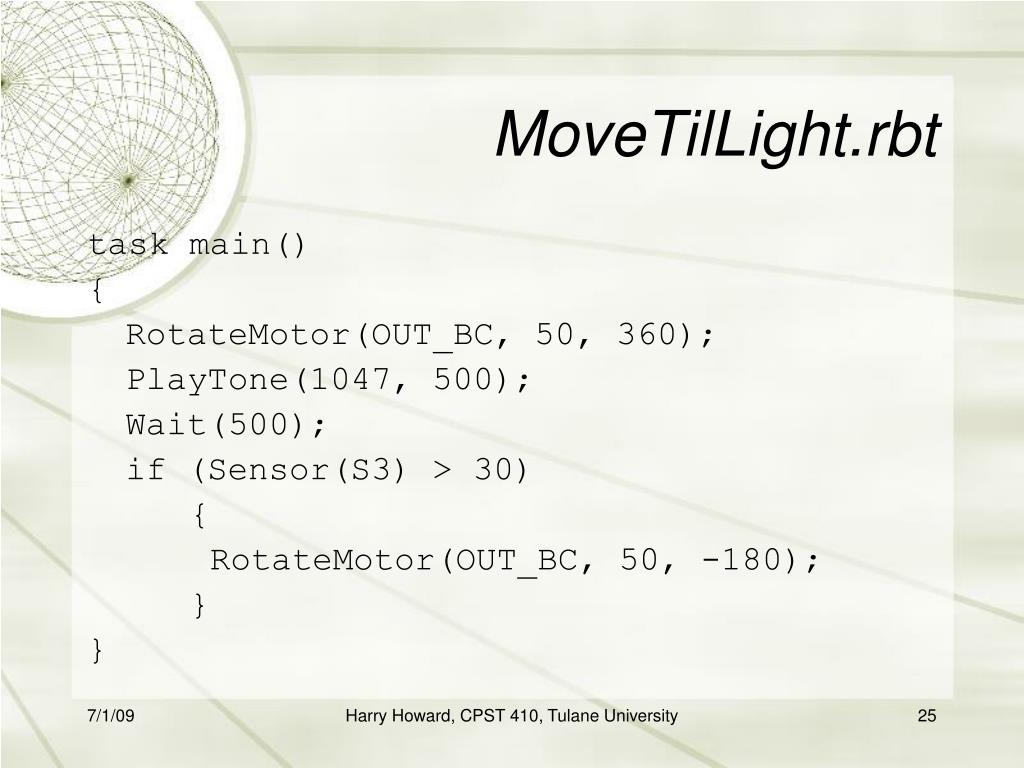 MoveTilLight.rbt

task main()
{
  RotateMotor(OUT_BC, 50, 360);
  PlayTone(1047, 500);
  Wait(500);
  if (Sensor(S3) > 30)
     {
      RotateMotor(OUT_BC, 50, -180);
     }
}

7/1/09

Harry Howard, CPST 410, Tulane University

25